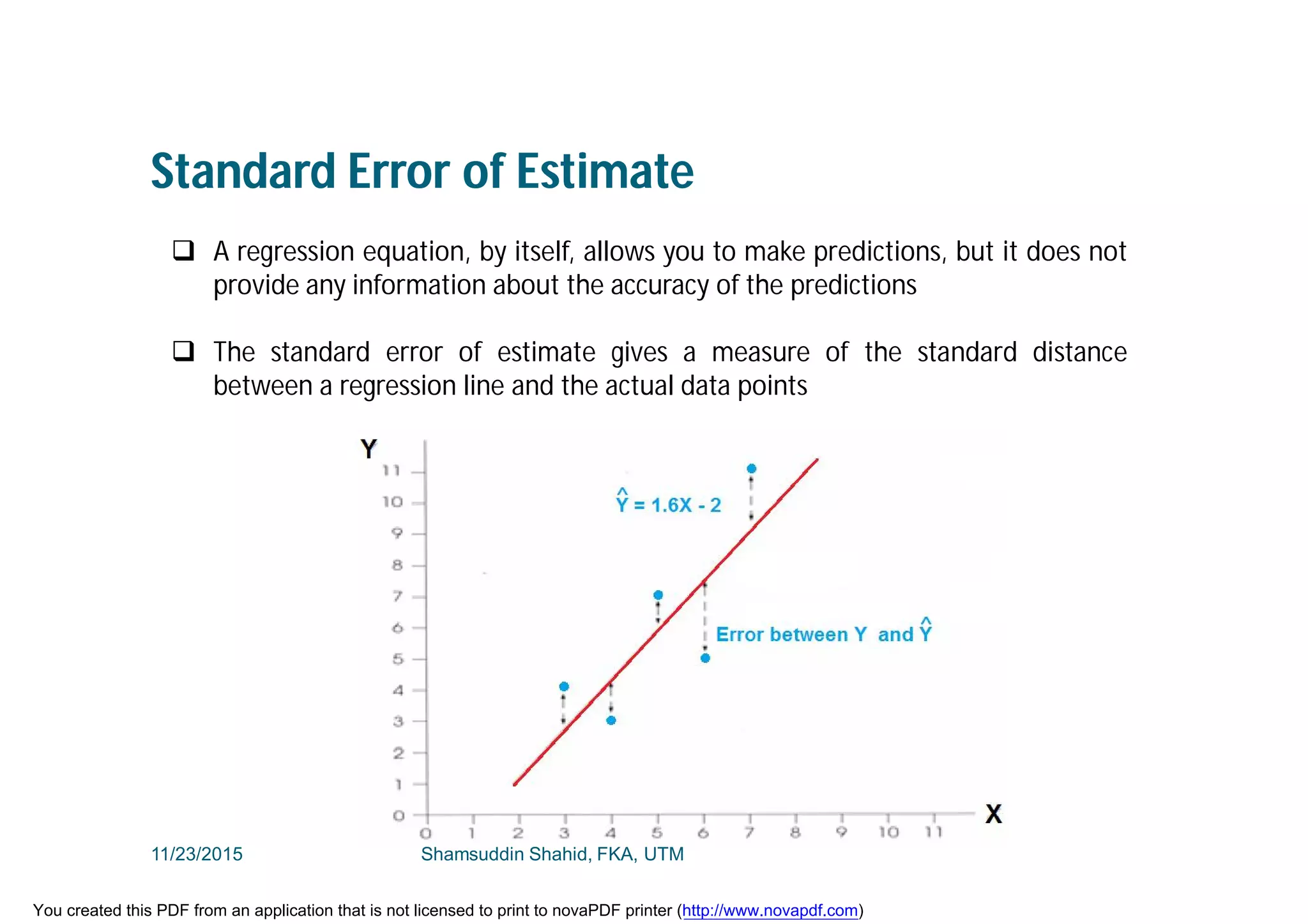 Standard Error of Estimate

❑ A regression equation, by itself, allows you to make predictions, but it does not provide any information about the accuracy of the predictions

❑ The standard error of estimate gives a measure of the standard distance between a regression line and the actual data points

Y

11
10
9
8
7
6
5
4
3
2
1
0

$\hat{Y} = 1.6X - 2$

Error between Y and $\hat{Y}$

0 1 2 3 4 5 6 7 8 9 10 11

X

11/23/2015

Shamsuddin Shahid, FKA, UTM

You created this PDF from an application that is not licensed to print to novaPDF printer (http://www.novapdf.com)